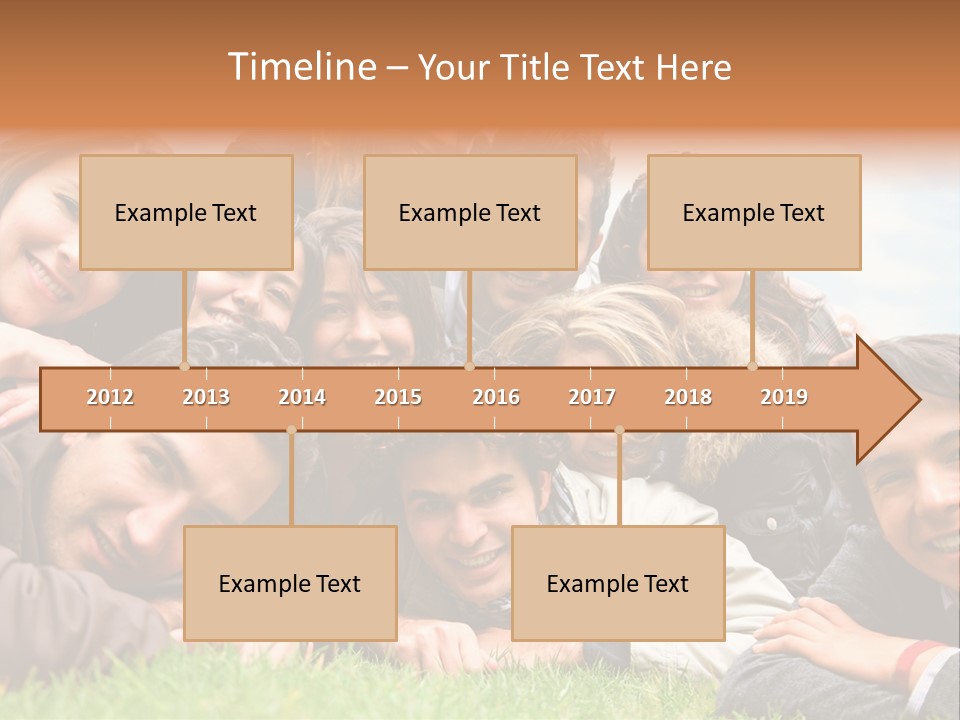 Timeline – Your Title Text Here

Example Text

Example Text

Example Text

2012 2013 2014 2015 2016 2017 2018 2019

Example Text

Example Text